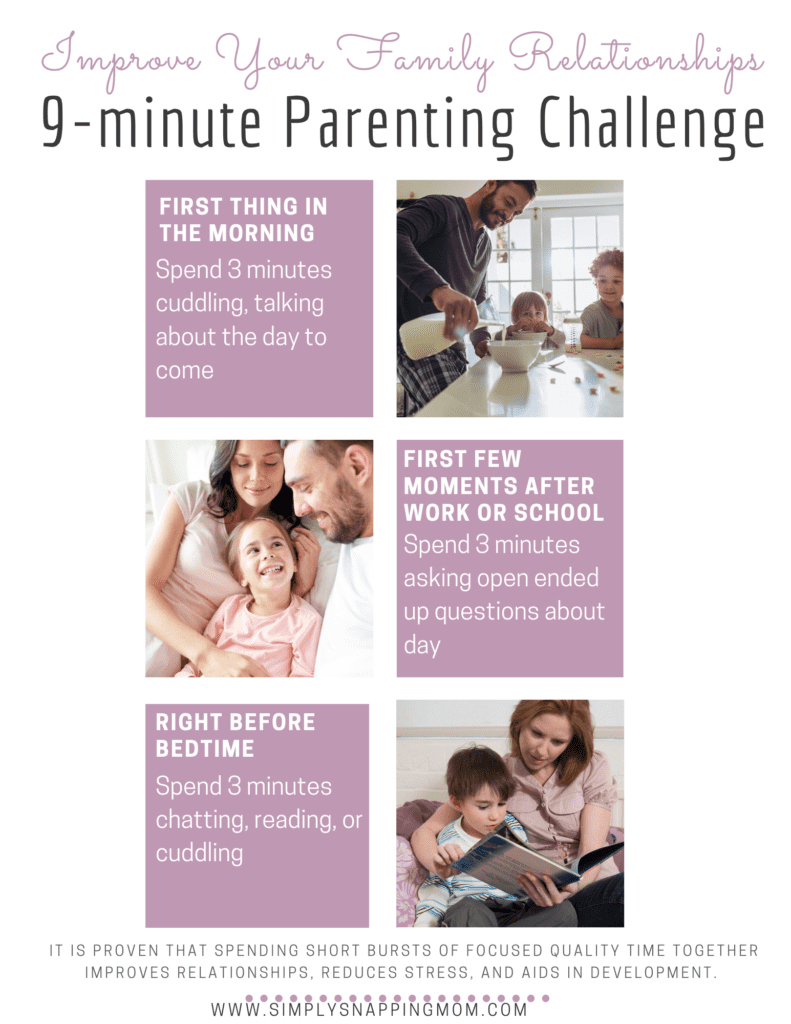 Improve Your Family Relationships

9-minute Parenting Challenge

FIRST THING IN THE MORNING

Spend 3 minutes cuddling, talking about the day to come

FIRST FEW MOMENTS AFTER WORK OR SCHOOL

Spend 3 minutes asking open ended up questions about day

RIGHT BEFORE BEDTIME

Spend 3 minutes chatting, reading, or cuddling

IT IS PROVEN THAT SPENDING SHORT BURSTS OF FOCUSED QUALITY TIME TOGETHER IMPROVES RELATIONSHIPS, REDUCES STRESS, AND AIDS IN DEVELOPMENT.

WWW.SIMPLYSNAPPINGMOM.COM